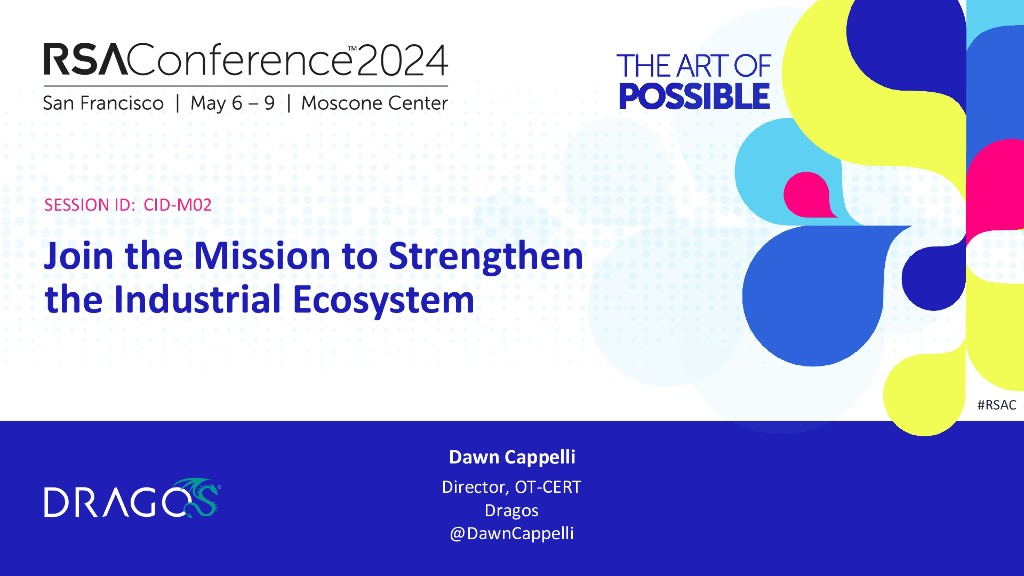 RSAConference™2024
San Francisco | May 6 – 9 | Moscone Center

THE ART OF
POSSIBLE

SESSION ID: CID-M02

Join the Mission to Strengthen the Industrial Ecosystem

#RSAC

DRAGOS

Dawn Cappelli
Director, OT-CERT
Dragos
@DawnCappelli